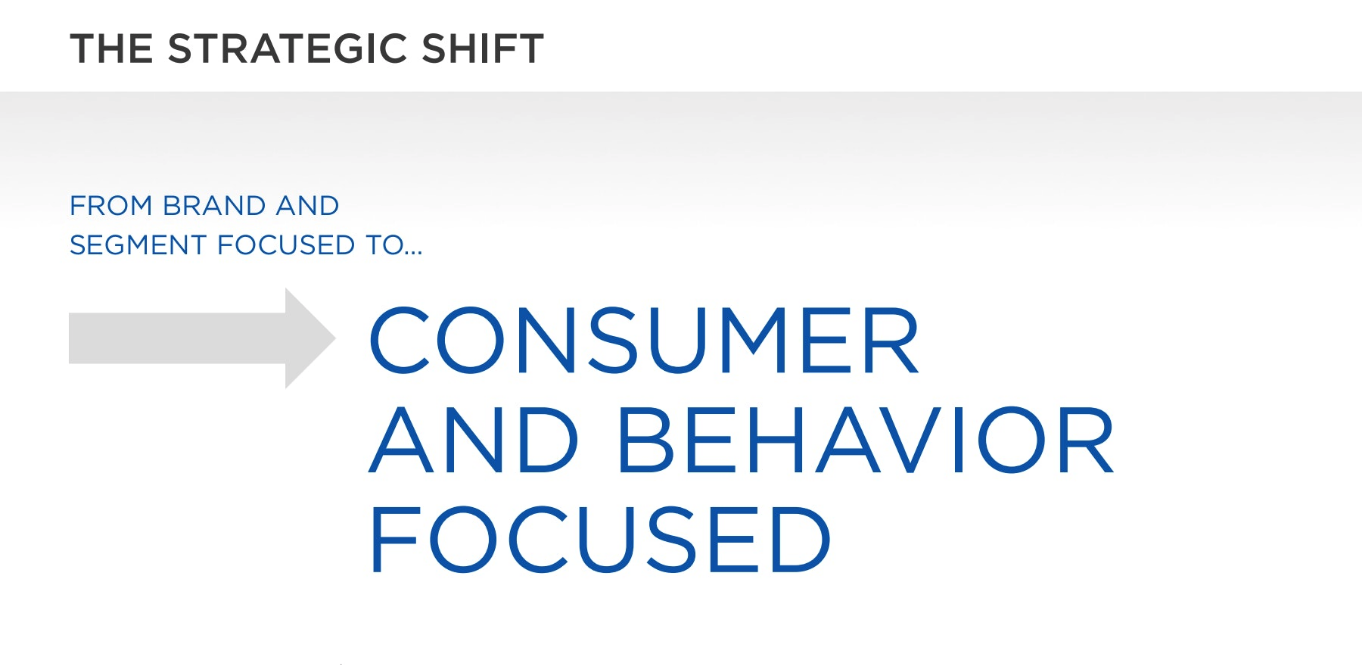 THE STRATEGIC SHIFT

FROM BRAND AND SEGMENT FOCUSED TO...

CONSUMER AND BEHAVIOR FOCUSED